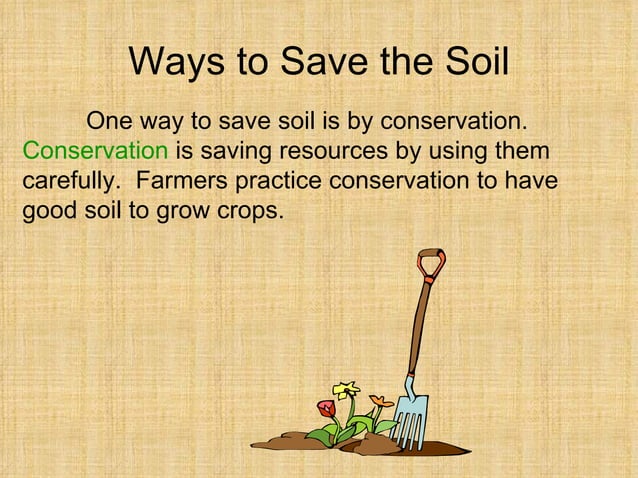 Ways to Save the Soil

One way to save soil is by conservation. Conservation is saving resources by using them carefully. Farmers practice conservation to have good soil to grow crops.